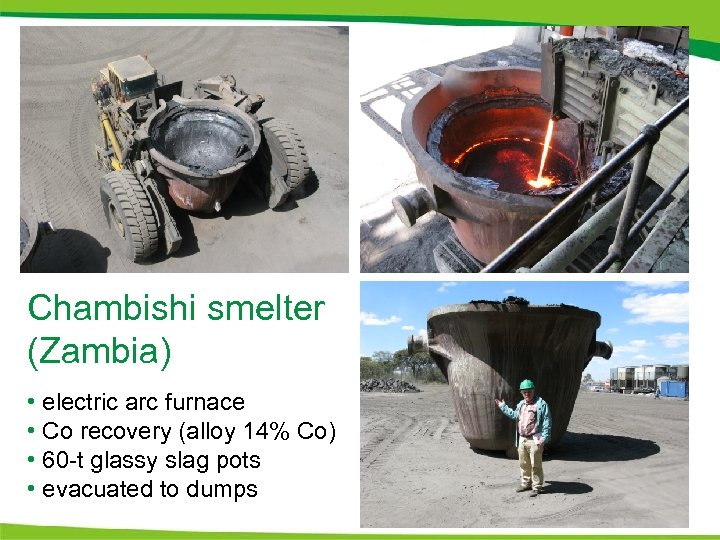 Chambishi smelter (Zambia)

• electric arc furnace
• Co recovery (alloy 14% Co)
• 60-t glassy slag pots
• evacuated to dumps